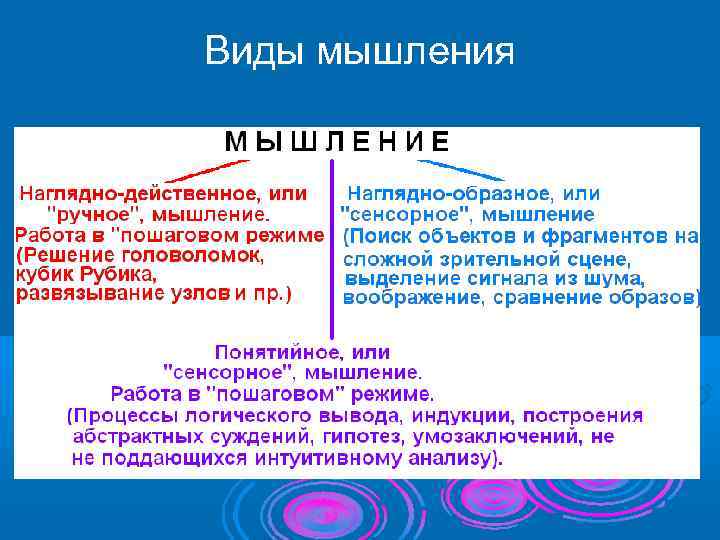 Виды мышления

М Ы Ш Л Е Н И Е

Наглядно-действенное, или "ручное", мышление.
Работа в "пошаговом режиме
(Решение головоломок, кубик Рубика, развязывание узлов и пр.)

Наглядно-образное, или "сенсорное", мышление
(Поиск объектов и фрагментов на сложной зрительной сцене, выделение сигнала из шума, воображение, сравнение образов)

Понятийное, или "сенсорное", мышление.
Работа в "пошаговом" режиме.
(Процессы логического вывода, индукции, построения абстрактных суждений, гипотез, умозаключений, не не поддающихся интуитивному анализу).